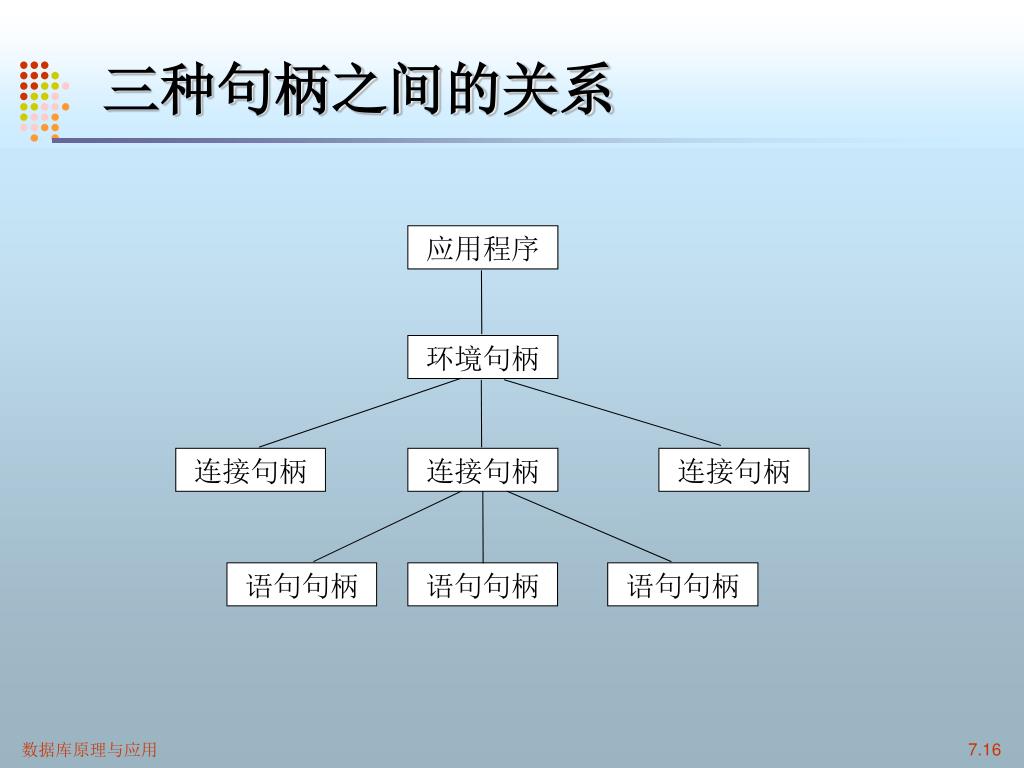 三种句柄之间的关系

应用程序

环境句柄

连接句柄

连接句柄

连接句柄

语句句柄

语句句柄

语句句柄

数据库原理与应用

7.16